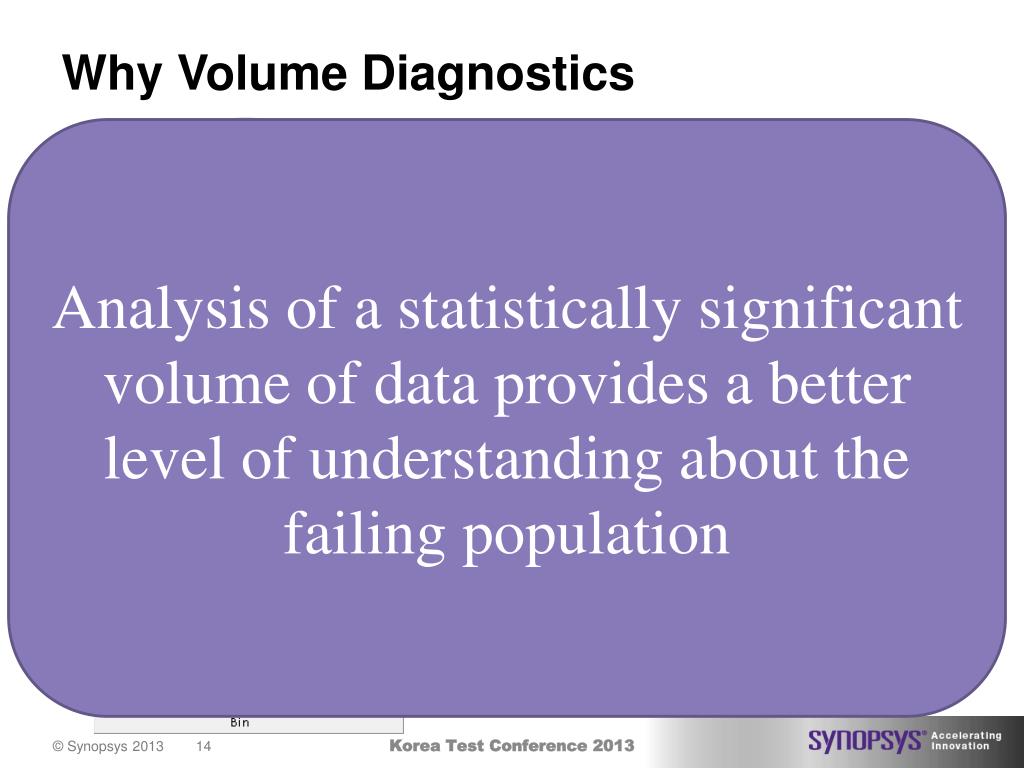 Why Volume Diagnostics

Analysis of a statistically significant volume of data provides a better level of understanding about the failing population

Bin

© Synopsys 2013 14

Korea Test Conference 2013

SYNOPSYS® Accelerating Innovation